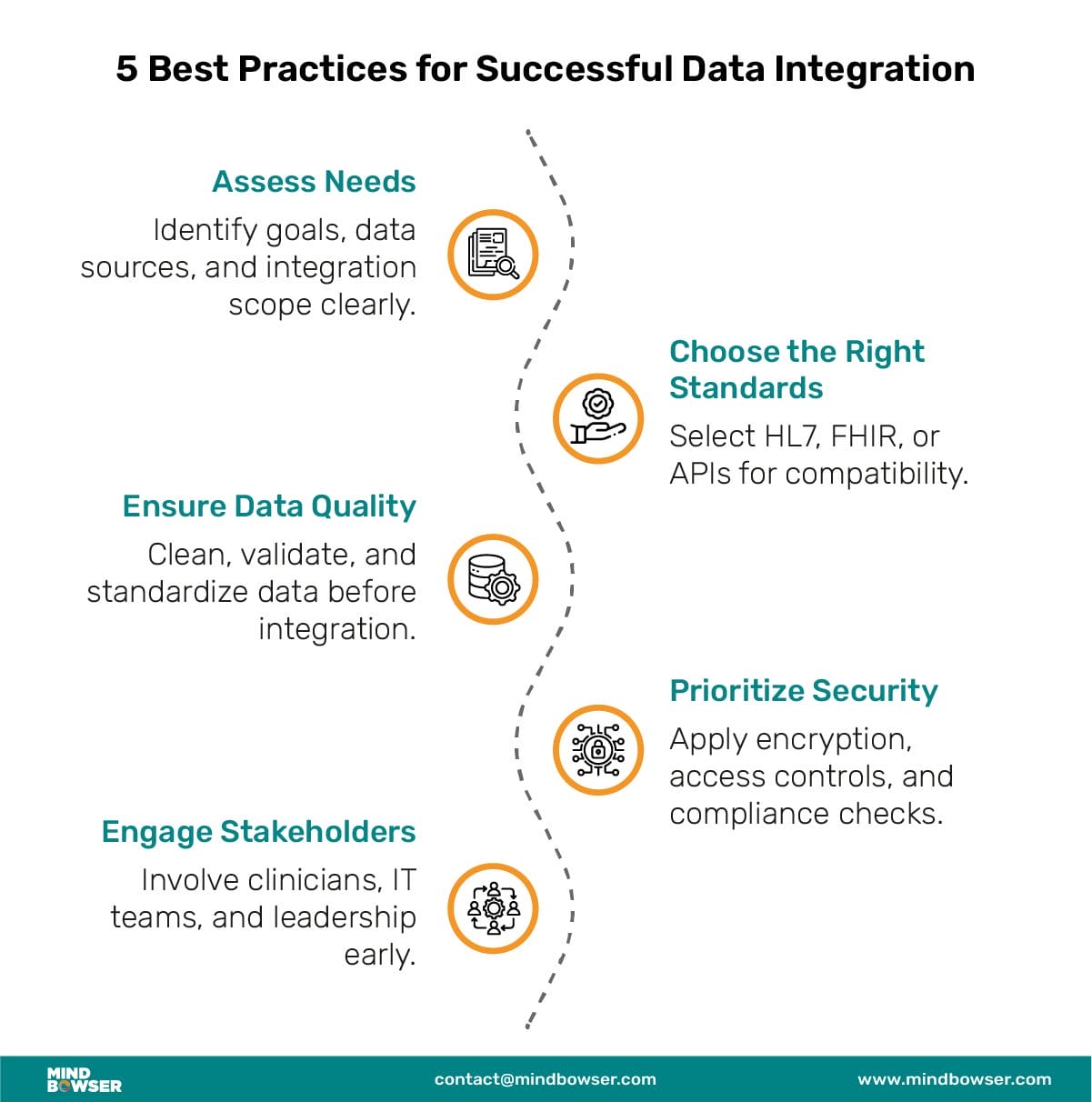 5 Best Practices for Successful Data Integration

Assess Needs

Identify goals, data sources, and integration scope clearly.

Choose the Right Standards

Select HL7, FHIR, or APIs for compatibility.

Ensure Data Quality

Clean, validate, and standardize data before integration.

Prioritize Security

Apply encryption, access controls, and compliance checks.

Engage Stakeholders

Involve clinicians, IT teams, and leadership early.

MIND BOWSER

contact@mindbowser.com

www.mindbowser.com